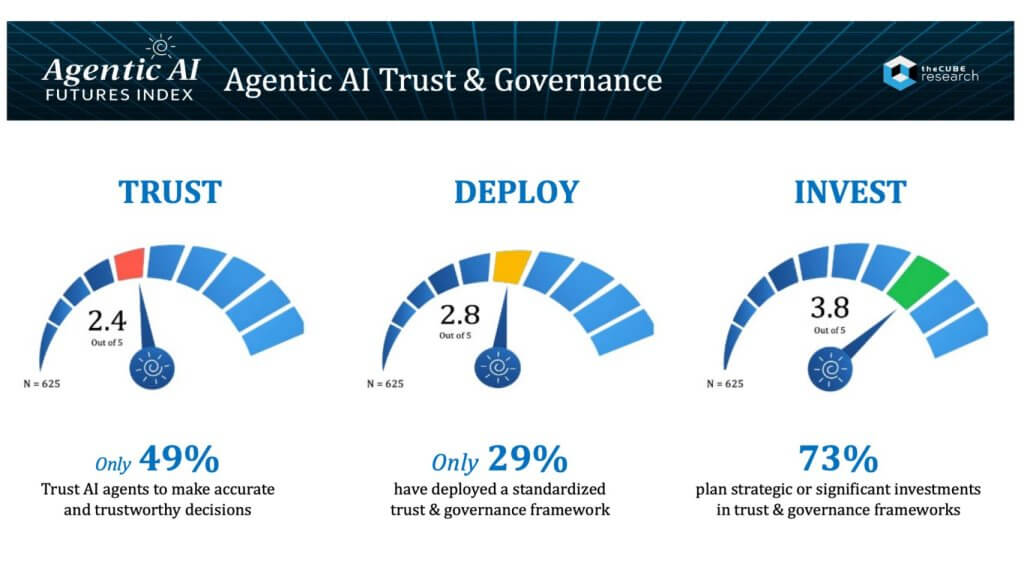 Agentic AI FUTURES INDEX

Agentic AI Trust & Governance

theCUBE research

TRUST

2.4
Out of 5

N = 625

Only 49%
Trust AI agents to make accurate and trustworthy decisions

DEPLOY

2.8
Out of 5

N = 625

Only 29%
have deployed a standardized trust & governance framework

INVEST

3.8
Out of 5

N = 625

73%
plan strategic or significant investments in trust & governance frameworks